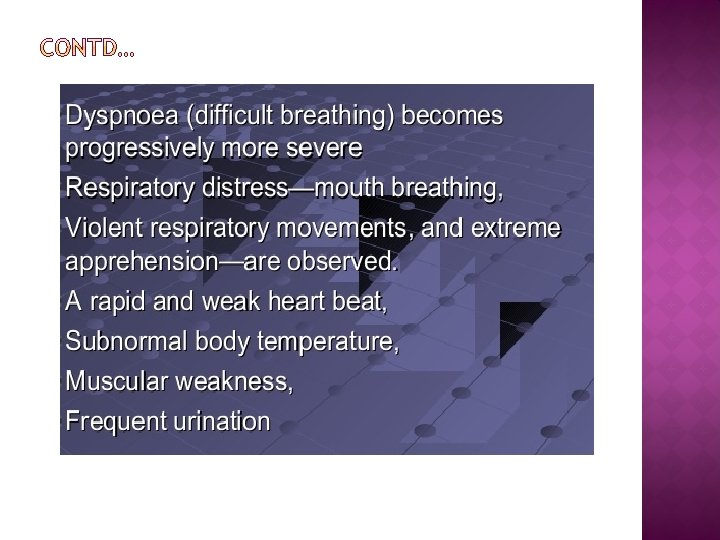 CONTD…

Dyspnoea (difficult breathing) becomes progressively more severe

Respiratory distress—mouth breathing,

Violent respiratory movements, and extreme apprehension—are observed.

A rapid and weak heart beat,

Subnormal body temperature,

Muscular weakness,

Frequent urination